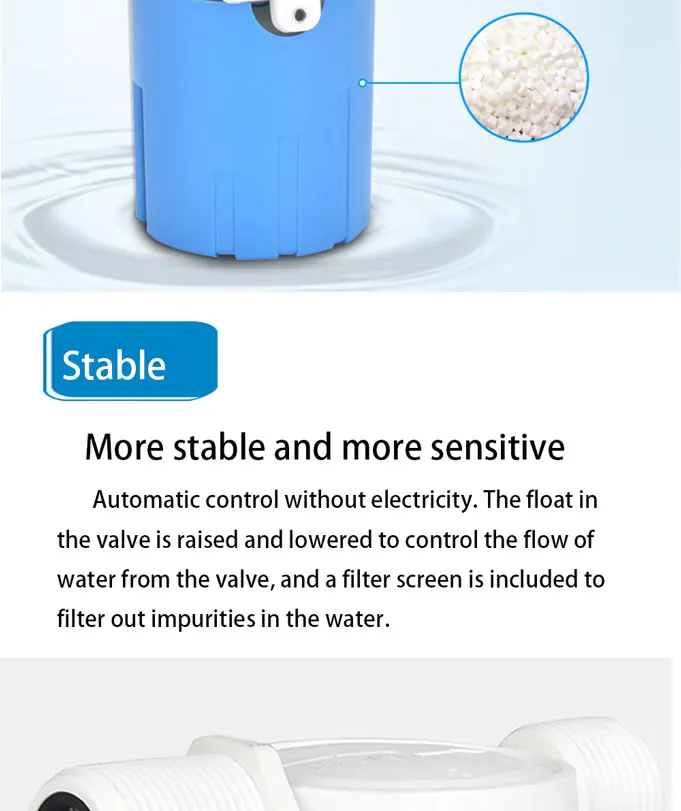 Stable

More stable and more sensitive

Automatic control without electricity. The float in the valve is raised and lowered to control the flow of water from the valve, and a filter screen is included to filter out impurities in the water.